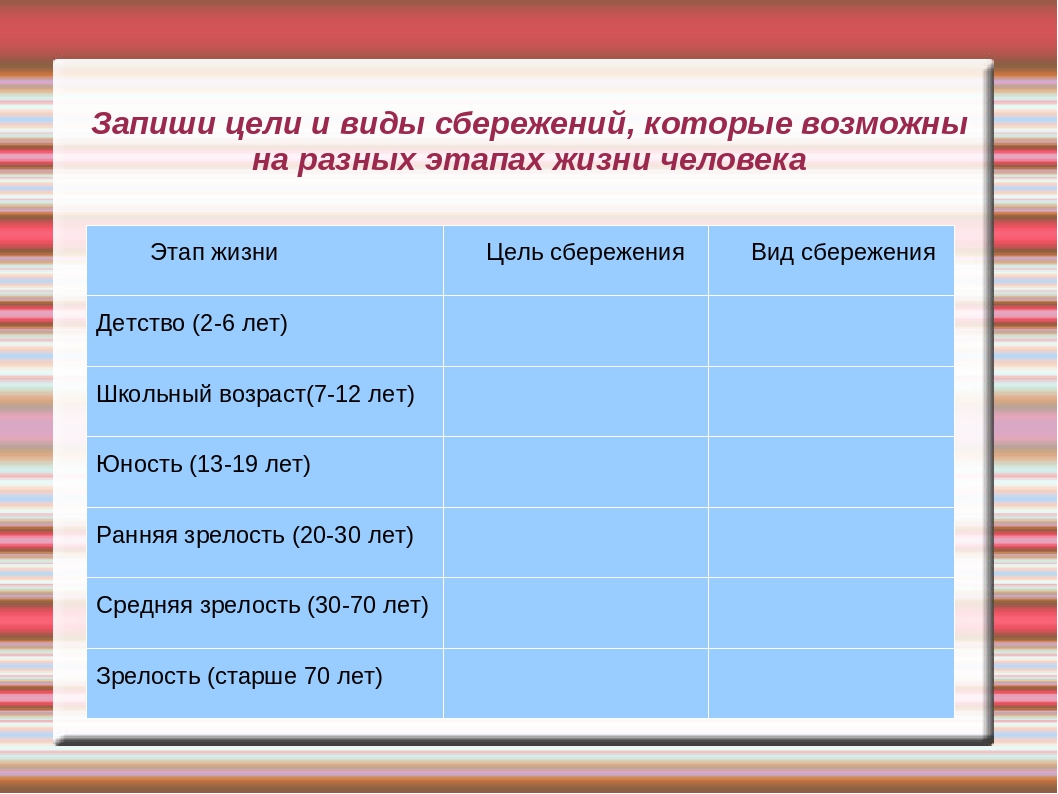 Запиши цели и виды сбережений, которые возможны на разных этапах жизни человека

| Этап жизни | Цель сбережения | Вид сбережения |
|---|---|---|
| Детство (2-6 лет) | | |
| Школьный возраст(7-12 лет) | | |
| Юность (13-19 лет) | | |
| Ранняя зрелость (20-30 лет) | | |
| Средняя зрелость (30-70 лет) | | |
| Зрелость (старше 70 лет) | | |